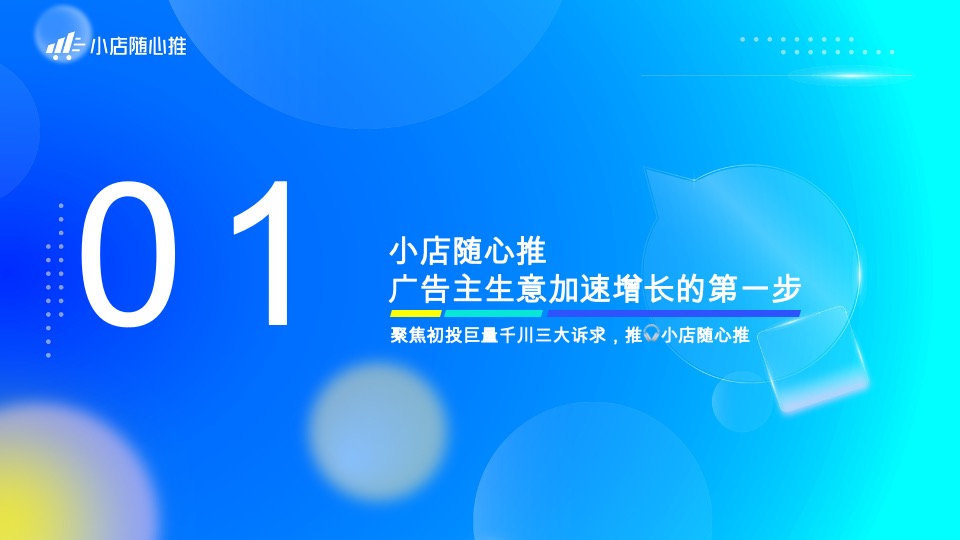 小店随心推

01

小店随心推
广告主生意加速增长的第一步

聚焦初投巨量千川三大诉求，推小店随心推